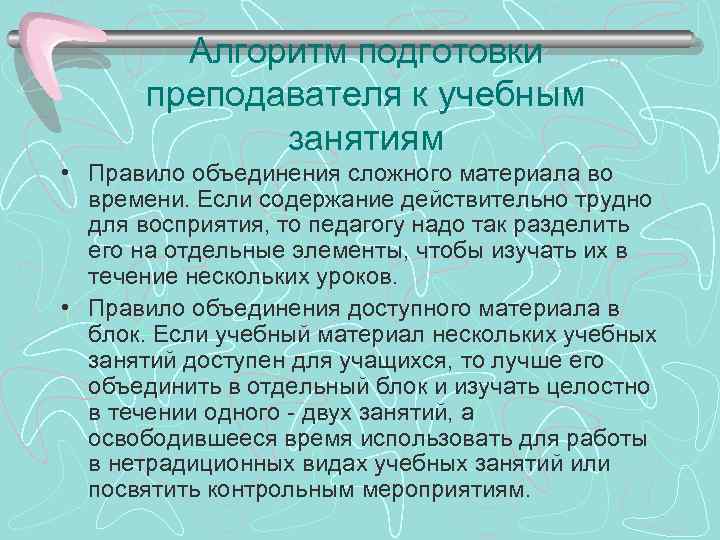 Алгоритм подготовки преподавателя к учебным занятиям

• Правило объединения сложного материала во времени. Если содержание действительно трудно для восприятия, то педагогу надо так разделить его на отдельные элементы, чтобы изучать их в течение нескольких уроков.

• Правило объединения доступного материала в блок. Если учебный материал нескольких учебных занятий доступен для учащихся, то лучше его объединить в отдельный блок и изучать целостно в течении одного - двух занятий, а освободившееся время использовать для работы в нетрадиционных видах учебных занятий или посвятить контрольным мероприятиям.